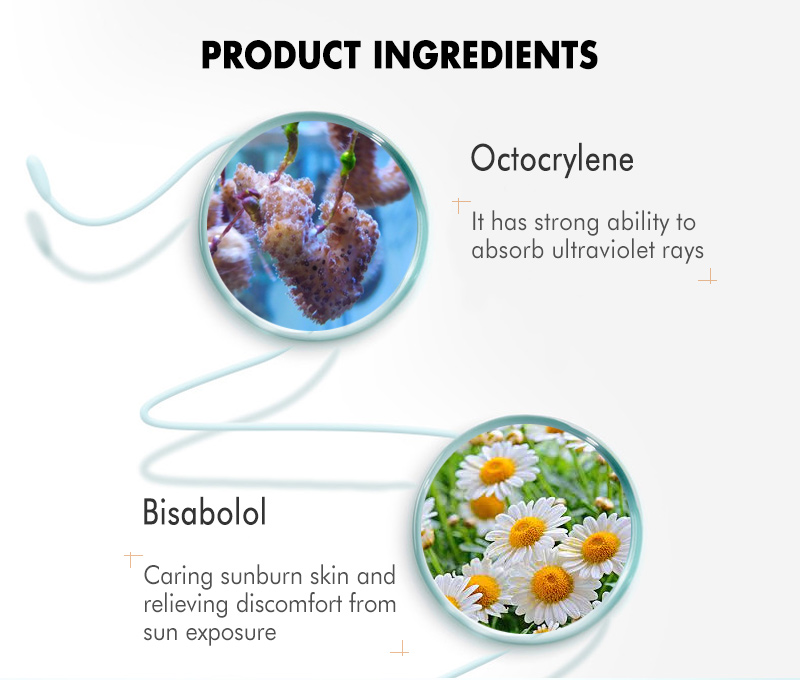 PRODUCT INGREDIENTS

Octocrylene

It has strong ability to absorb ultraviolet rays

Bisabolol

Caring sunburn skin and relieving discomfort from sun exposure